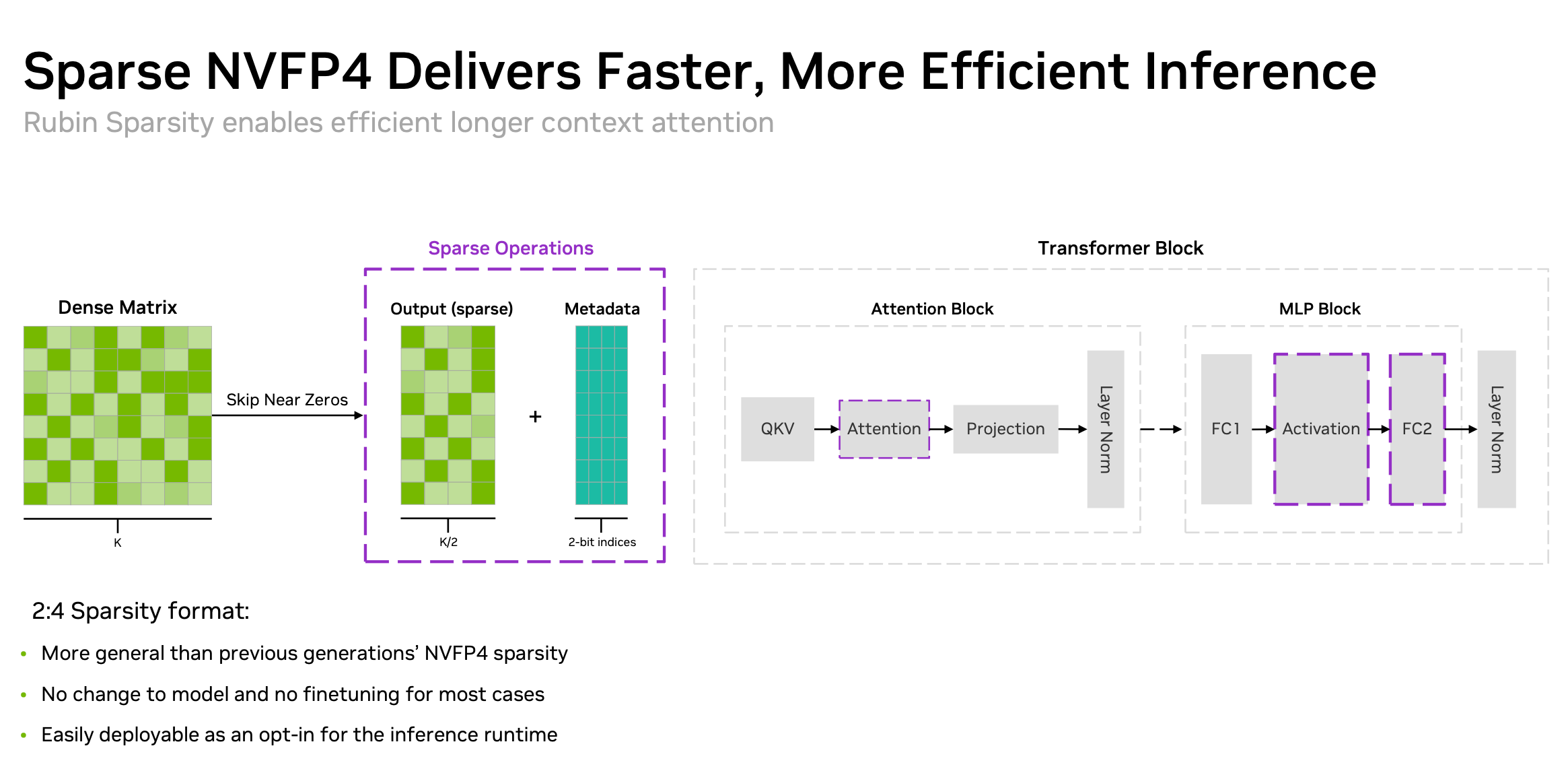 Sparse NVFP4 Delivers Faster, More Efficient Inference

Rubin Sparsity enables efficient longer context attention

Dense Matrix

K

Skip Near Zeros

Sparse Operations

Output (sparse)

K/2

+

Metadata

2-bit indices

Transformer Block

Attention Block

QKV

Attention

Projection

Layer Norm

MLP Block

FC1

Activation

FC2

Layer Norm

2:4 Sparsity format:

• More general than previous generations' NVFP4 sparsity

• No change to model and no finetuning for most cases

• Easily deployable as an opt-in for the inference runtime